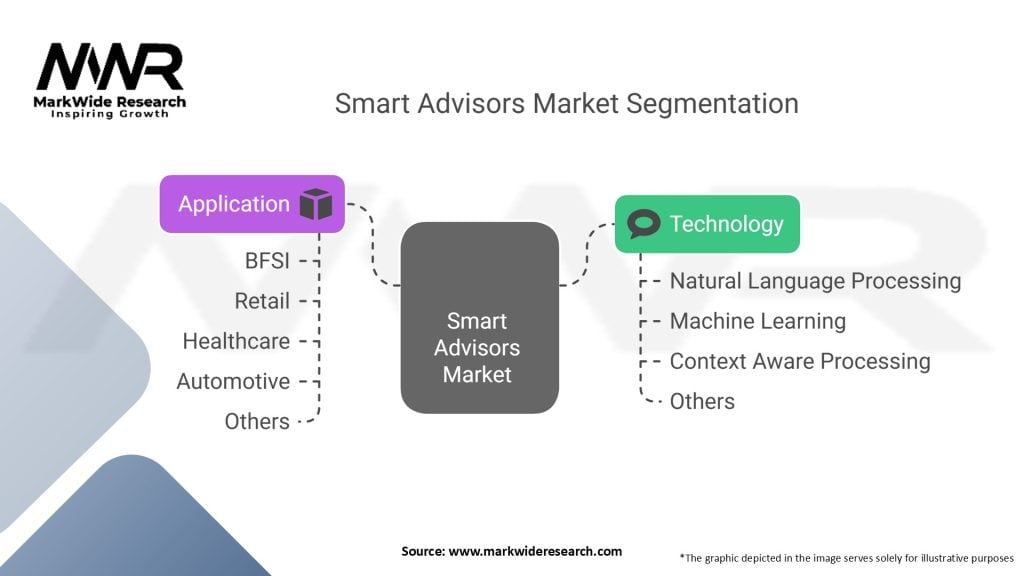 MWR
MarkWide Research
Inspiring Growth

Smart Advisors Market Segmentation

Application

BFSI
Retail
Healthcare
Automotive
Others

Smart Advisors Market

Technology

Natural Language Processing
Machine Learning
Context Aware Processing
Others

Source: www.markwideresearch.com

*The graphic depicted in the image serves solely for illustrative purposes